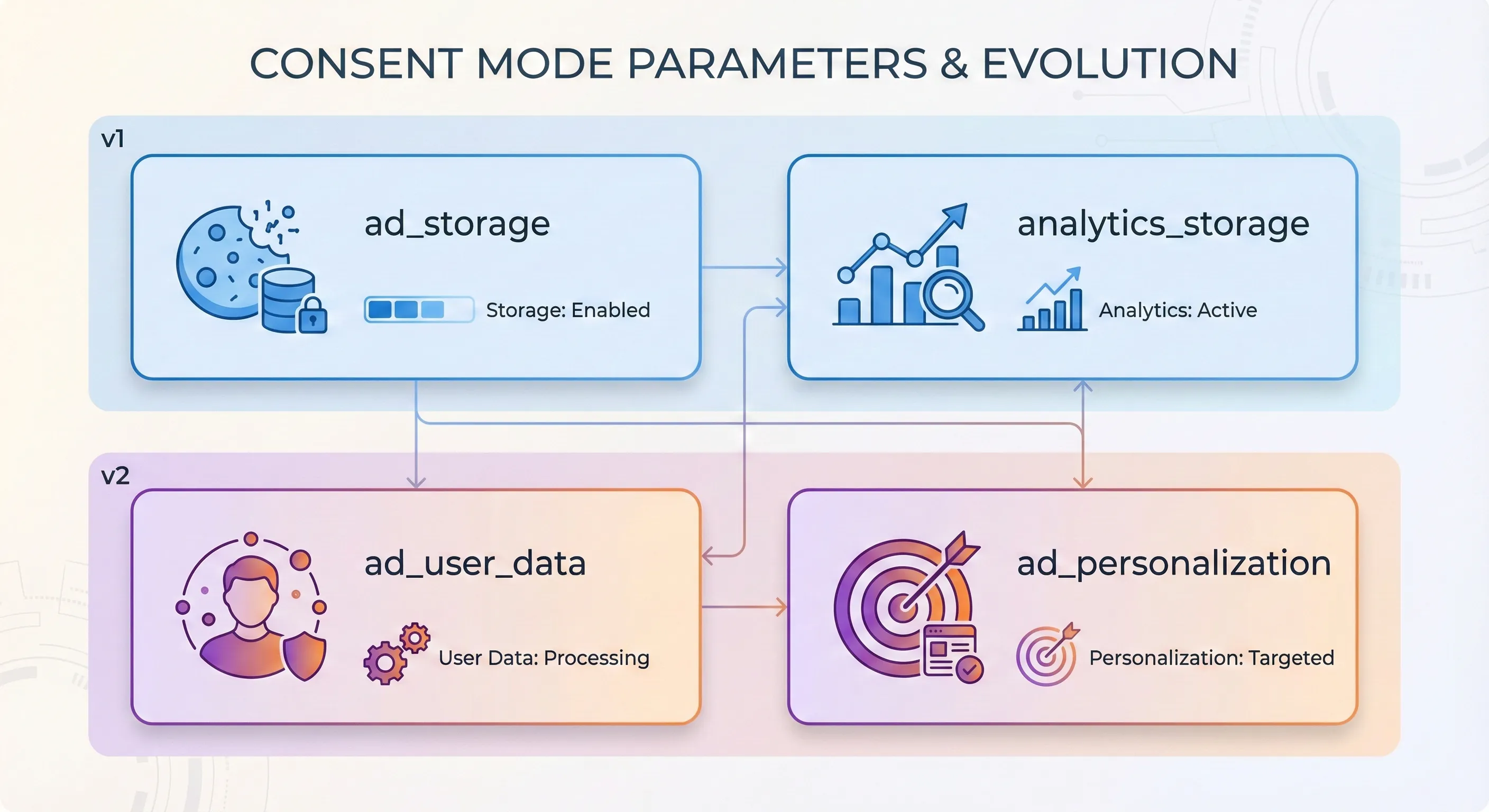 CONSENT MODE PARAMETERS & EVOLUTION

v1

ad_storage

Storage: Enabled

analytics_storage

Analytics: Active

v2

ad_user_data

User Data: Processing

ad_personalization

Personalization: Targeted